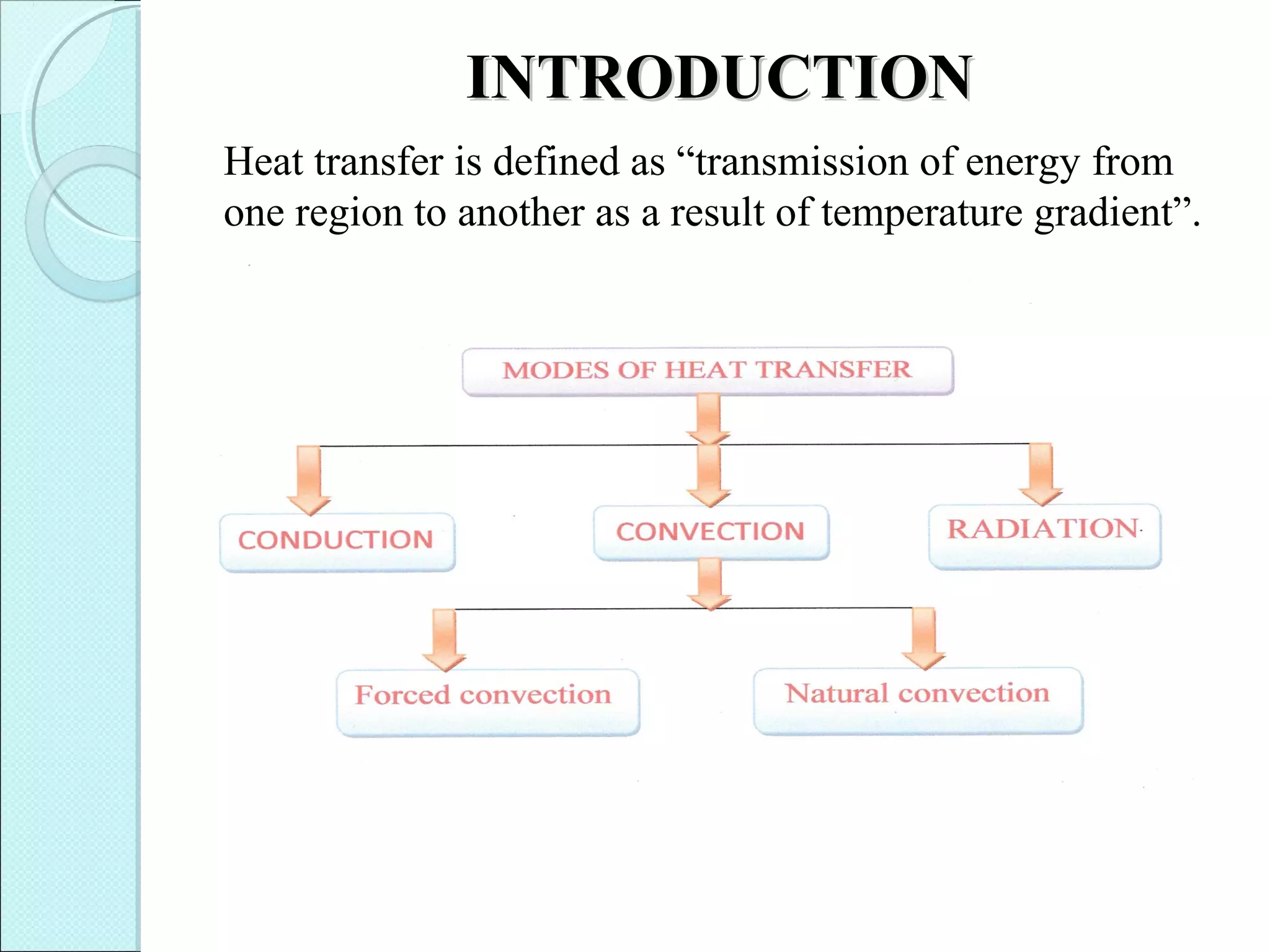 INTRODUCTION

Heat transfer is defined as “transmission of energy from one region to another as a result of temperature gradient”.

MODES OF HEAT TRANSFER

CONDUCTION

CONVECTION

RADIATION

Forced convection

Natural convection